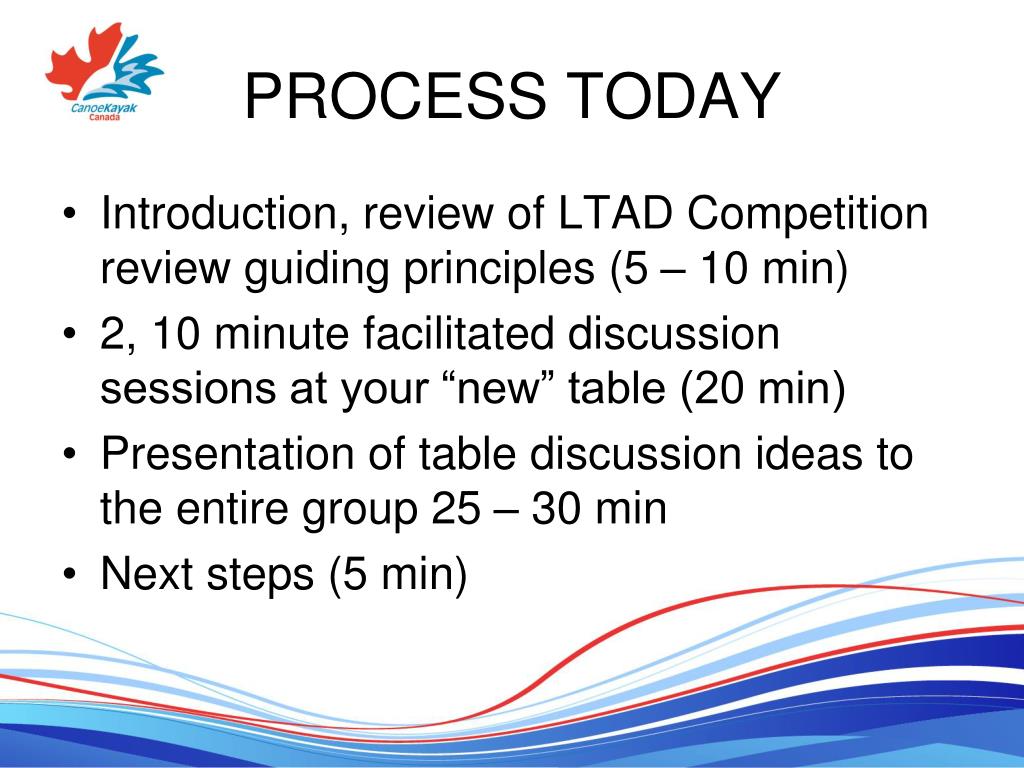 CanoeKayak Canada

PROCESS TODAY

• Introduction, review of LTAD Competition review guiding principles (5 – 10 min)
• 2, 10 minute facilitated discussion sessions at your “new” table (20 min)
• Presentation of table discussion ideas to the entire group 25 – 30 min
• Next steps (5 min)